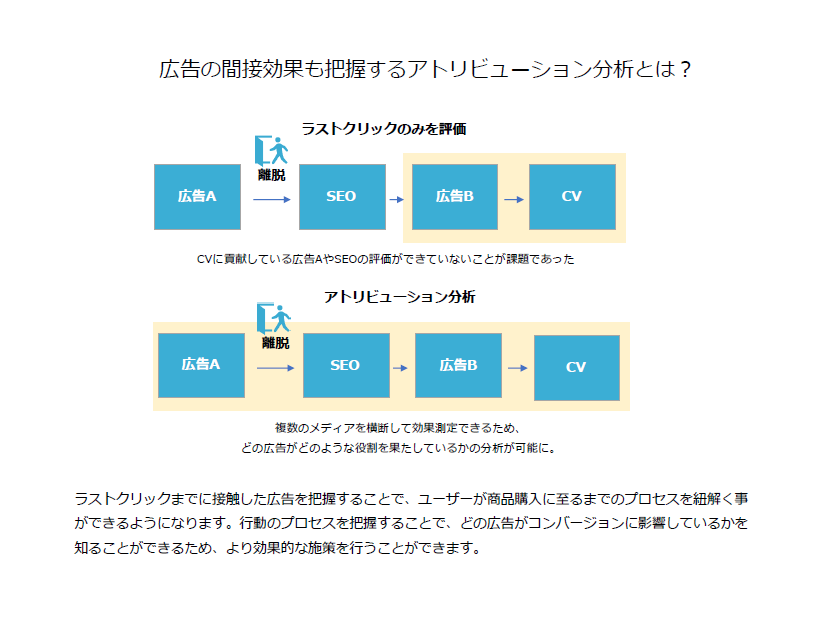 広告の間接効果も把握するアトリビューション分析とは？

ラストクリックのみを評価

離脱

広告A

SEO

広告B

CV

CVに貢献している広告AやSEOの評価ができていないことが課題であった

アトリビューション分析

離脱

広告A

SEO

広告B

CV

複数のメディアを横断して効果測定できるため、
どの広告がどのような役割を果たしているかの分析が可能に。

ラストクリックまでに接触した広告を把握することで、ユーザーが商品購入に至るまでのプロセスを紐解く事ができるようになります。行動のプロセスを把握することで、どの広告がコンバージョンに影響しているかを知ることができるため、より効果的な施策を行うことができます。